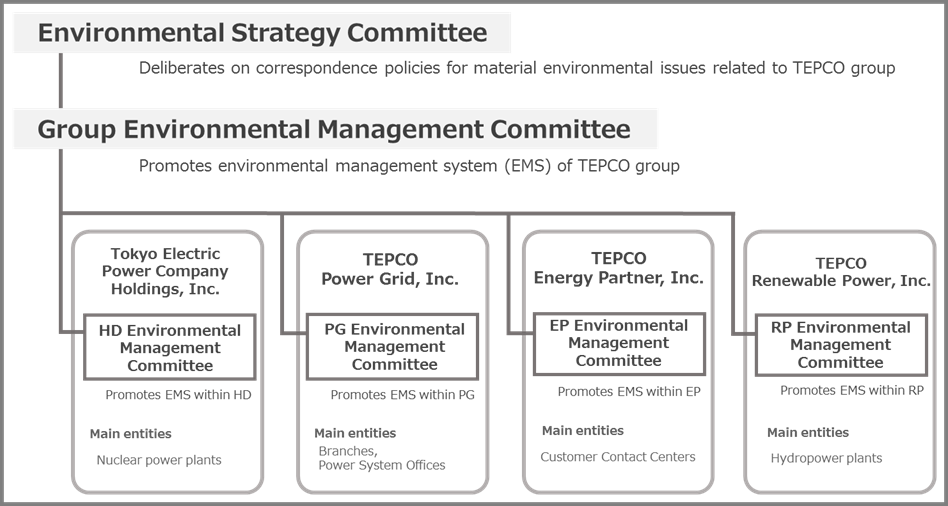 Environmental Strategy Committee

Deliberates on correspondence policies for material environmental issues related to TEPCO group

Group Environmental Management Committee

Promotes environmental management system (EMS) of TEPCO group

Tokyo Electric Power Company Holdings, Inc.

HD Environmental Management Committee

Promotes EMS within HD

Main entities

Nuclear power plants

TEPCO Power Grid, Inc.

PG Environmental Management Committee

Promotes EMS within PG

Main entities

Branches, Power System Offices

TEPCO Energy Partner, Inc.

EP Environmental Management Committee

Promotes EMS within EP

Main entities

Customer Contact Centers

TEPCO Renewable Power, Inc.

RP Environmental Management Committee

Promotes EMS within RP

Main entities

Hydropower plants